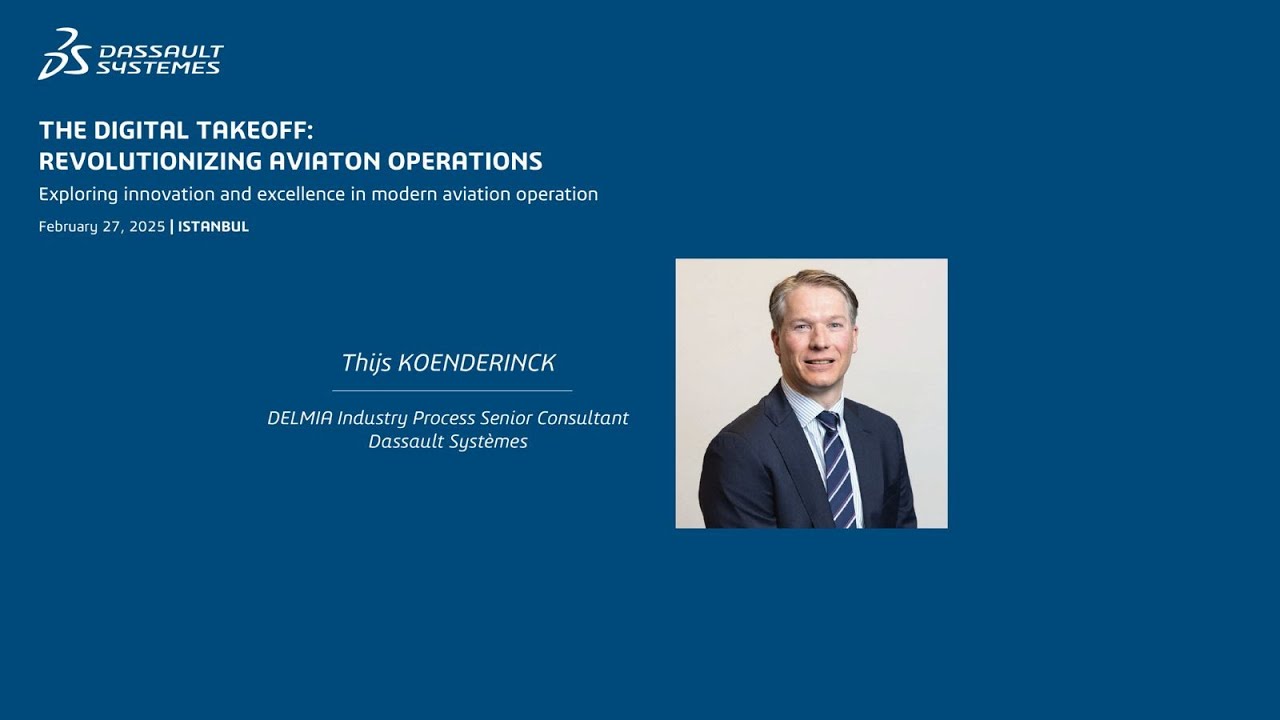 DASSAULT SYSTEMES

THE DIGITAL TAKEOFF:
REVOLUTIONIZING AVIATON OPERATIONS

Exploring innovation and excellence in modern aviation operation

February 27, 2025 | ISTANBUL

Thijs KOENDERINCK

DELMIA Industry Process Senior Consultant
Dassault Systèmes